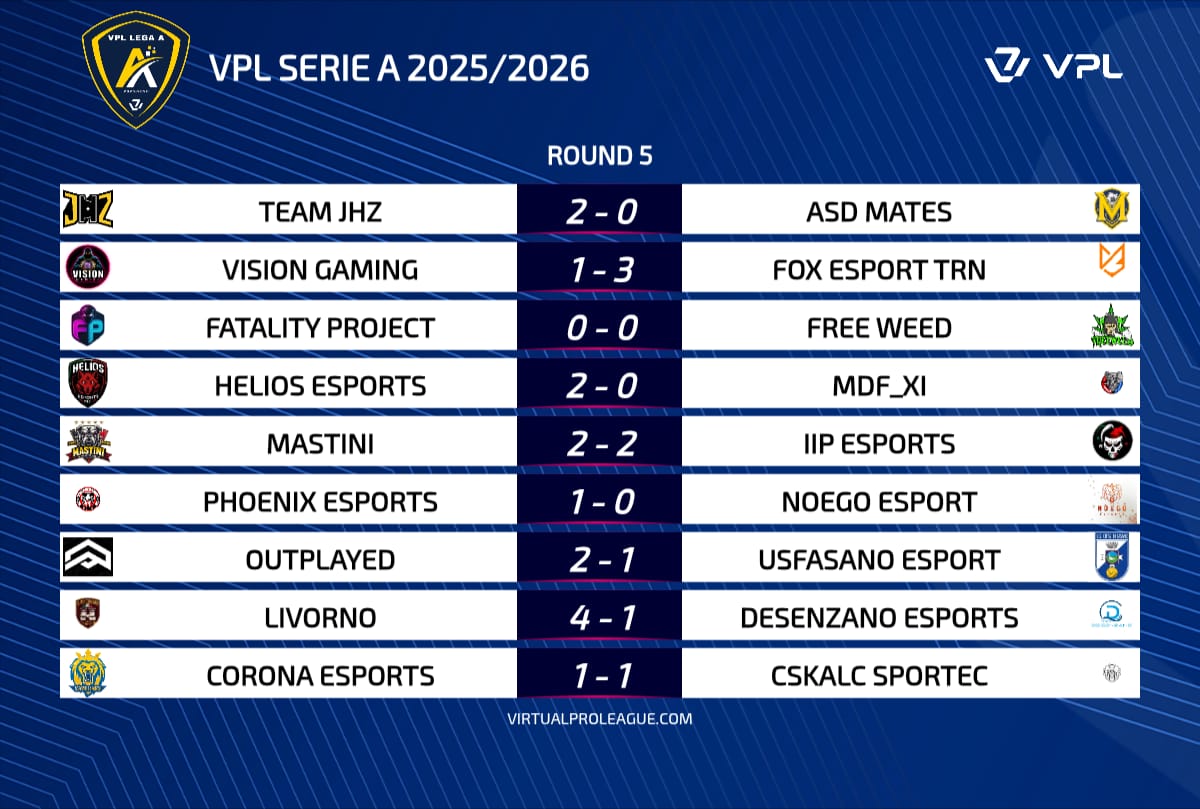 VPL LEGA A

VPL SERIE A 2025/2026

VPL

ROUND 5

| | | |
|---|---|---|
| TEAM JHZ | 2 - 0 | ASD MATES |
| VISION GAMING | 1 - 3 | FOX ESPORT TRN |
| FATALITY PROJECT | 0 - 0 | FREE WEED |
| HELIOS ESPORTS | 2 - 0 | MDF_XI |
| MASTINI | 2 - 2 | IIP ESPORTS |
| PHOENIX ESPORTS | 1 - 0 | NOEGO ESPORT |
| OUTPLAYED | 2 - 1 | USFASANO ESPORT |
| LIVORNO | 4 - 1 | DESENZANO ESPORTS |
| CORONA ESPORTS | 1 - 1 | CSKALC SPORTEC |

VIRTUALPROLEAGUE.COM